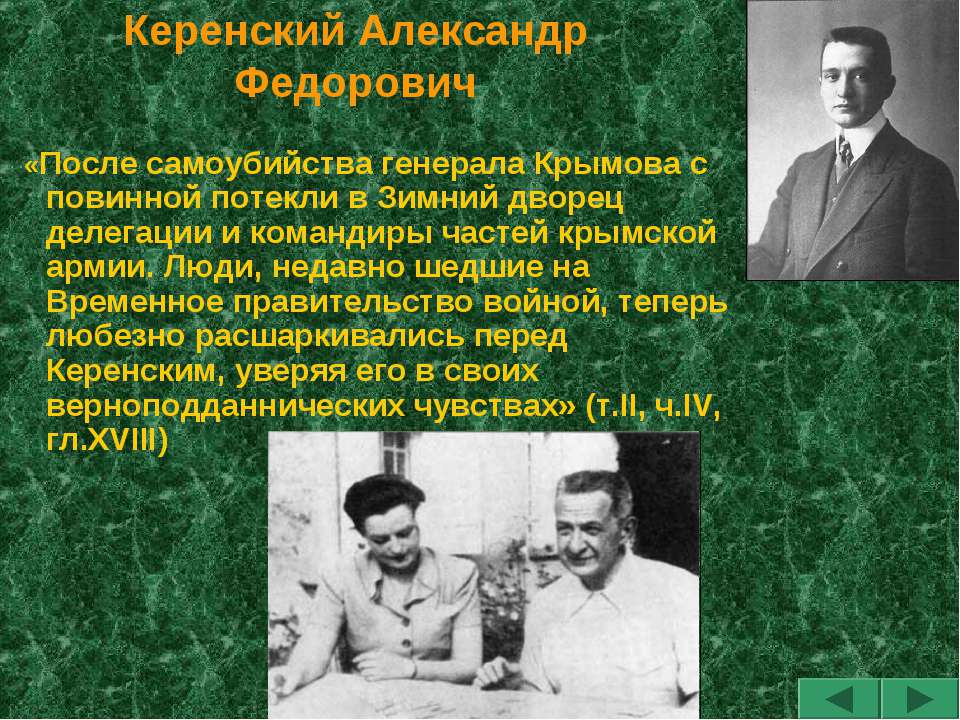 Керенский Александр Федорович

«После самоубийства генерала Крымова с повинной потекли в Зимний дворец делегации и командиры частей крымской армии. Люди, недавно шедшие на Временное правительство войной, теперь любезно расшаркивались перед Керенским, уверяя его в своих верноподданнических чувствах» (т.II, ч.IV, гл.XVIII)